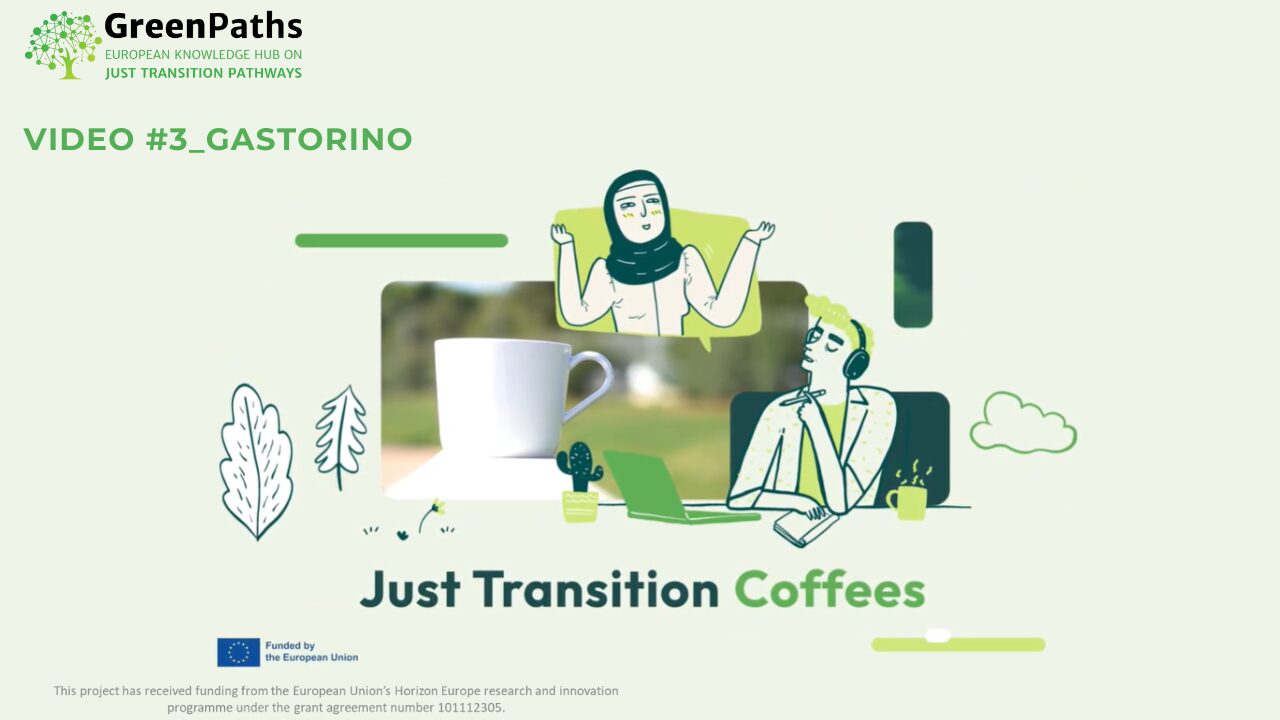 GreenPaths
EUROPEAN KNOWLEDGE HUB ON
JUST TRANSITION PATHWAYS

VIDEO #3_GASTORINO

Just Transition Coffees

Funded by the European Union

This project has received funding from the European Union's Horizon Europe research and innovation programme under the grant agreement number 101112305.